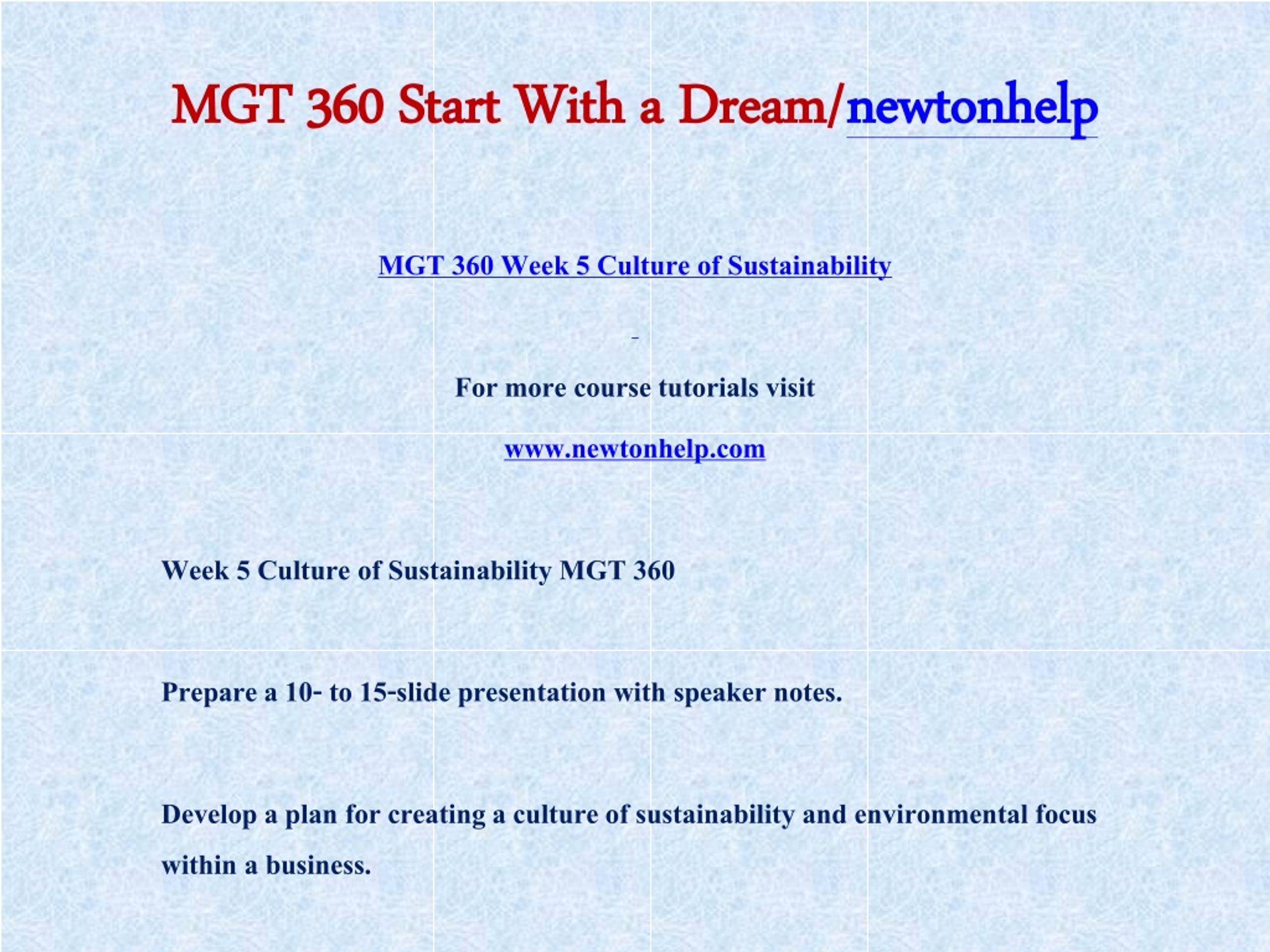 MGT 360 Start With a Dream/newtonhelp

MGT 360 Week 5 Culture of Sustainability

For more course tutorials visit

www.newtonhelp.com

Week 5 Culture of Sustainability MGT 360

Prepare a 10- to 15-slide presentation with speaker notes.

Develop a plan for creating a culture of sustainability and environmental focus within a business.